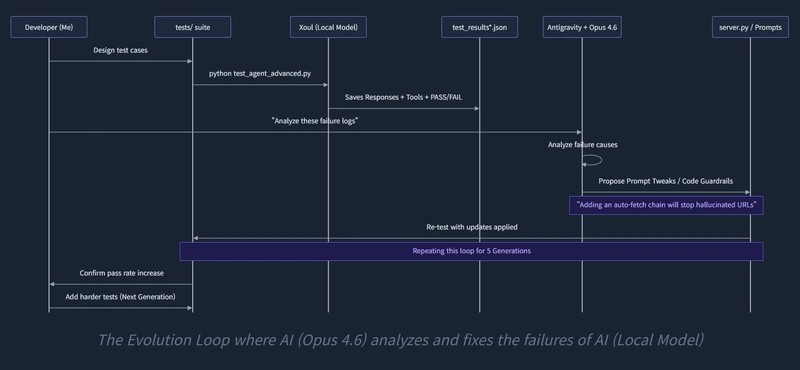 Developer (Me)

tests/ suite

Xoul (Local Model)

test_results*.json

Antigravity + Opus 4.6

server.py / Prompts

Design test cases

python test_agent_advanced.py

Saves Responses + Tools + PASS/FAIL

"Analyze these failure logs"

Analyze failure causes

Propose Prompt Tweaks / Code Guardrails

"Adding an auto-fetch chain will stop hallucinated URLs"

Re-test with updates applied

Repeating this loop for 5 Generations

Confirm pass rate increase

Add harder tests (Next Generation)

The Evolution Loop where AI (Opus 4.6) analyzes and fixes the failures of AI (Local Model)